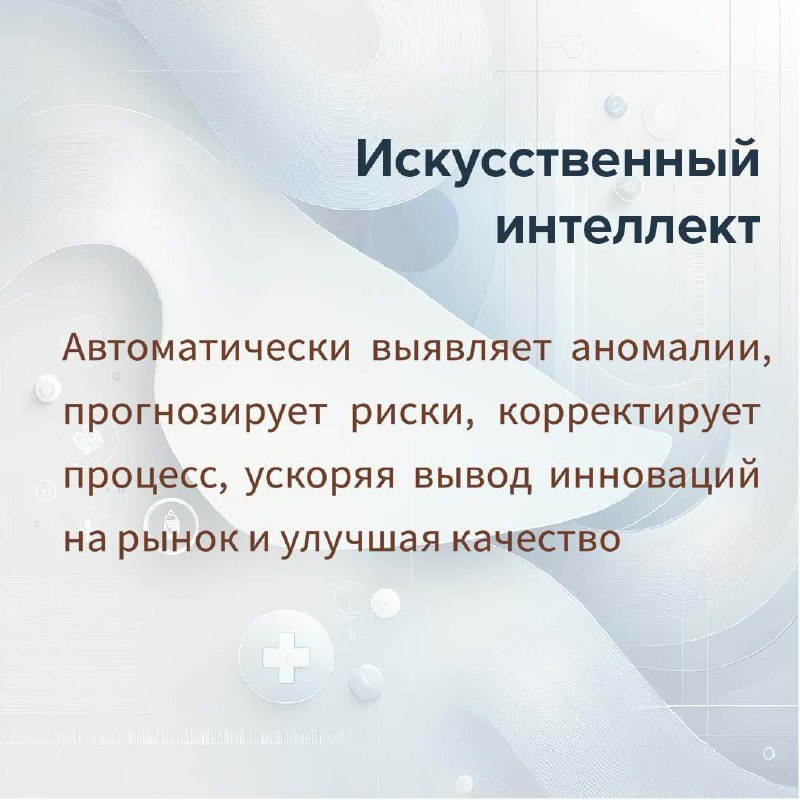 Искусственный интеллект

Автоматически выявляет аномалии, прогнозирует риски, корректирует процесс, ускоряя вывод инноваций на рынок и улучшая качество